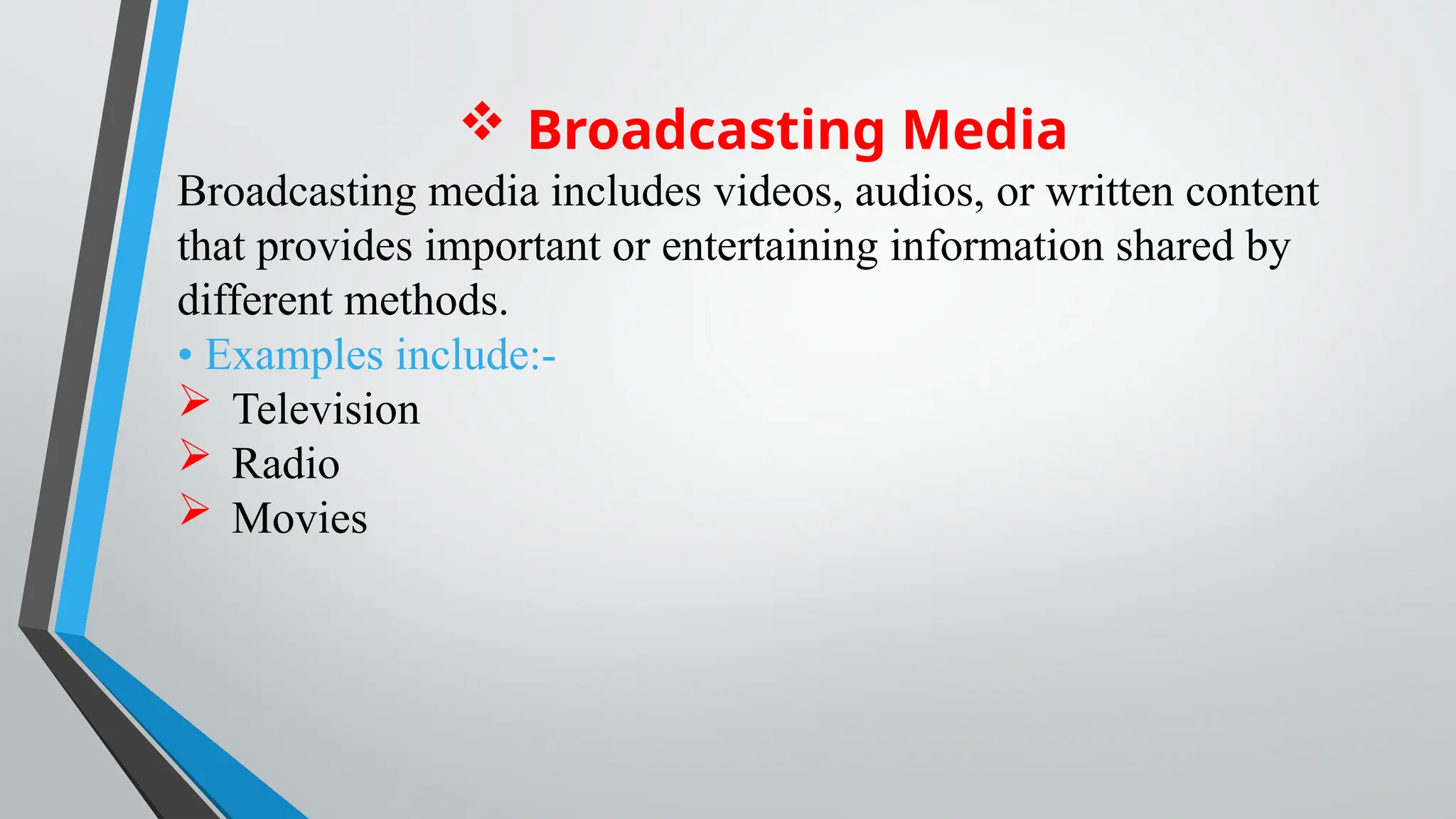 ❖ Broadcasting Media

Broadcasting media includes videos, audios, or written content that provides important or entertaining information shared by different methods.

• Examples include:-

➢ Television
➢ Radio
➢ Movies